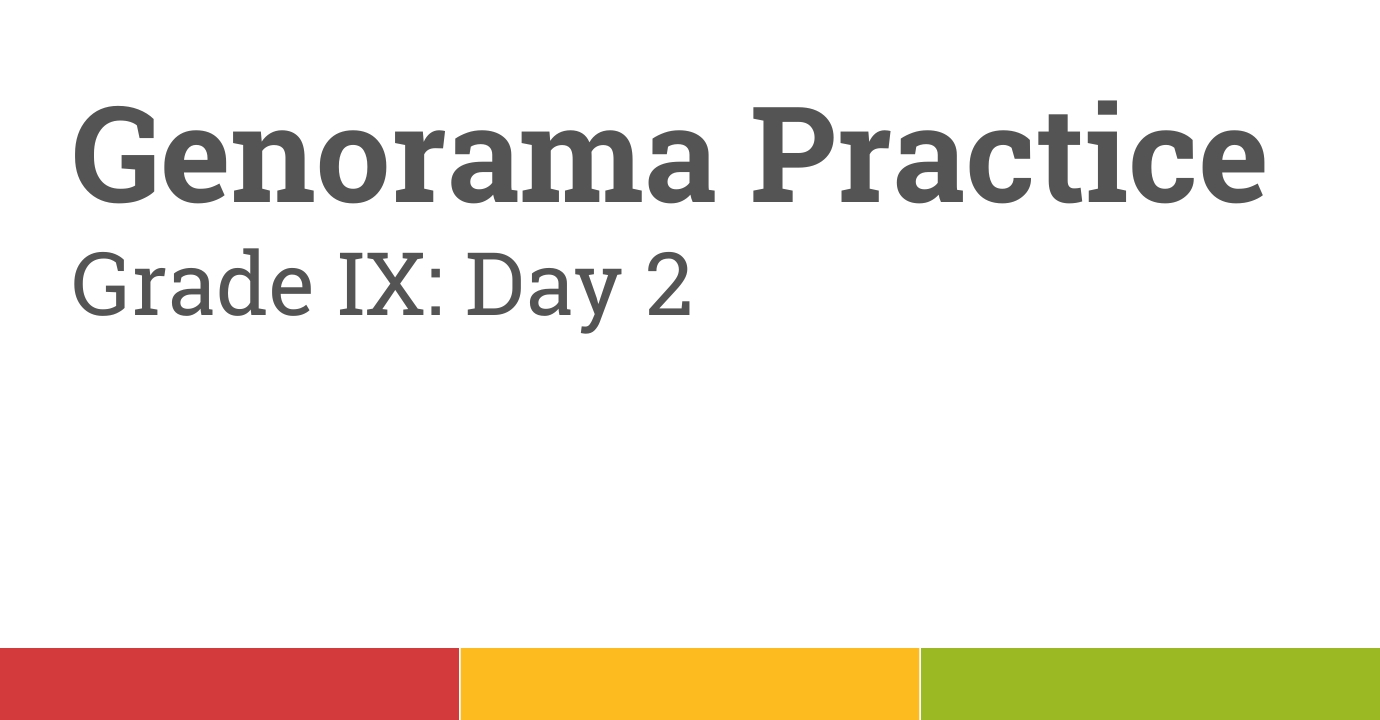 Genorama Practice

Grade IX: Day 2